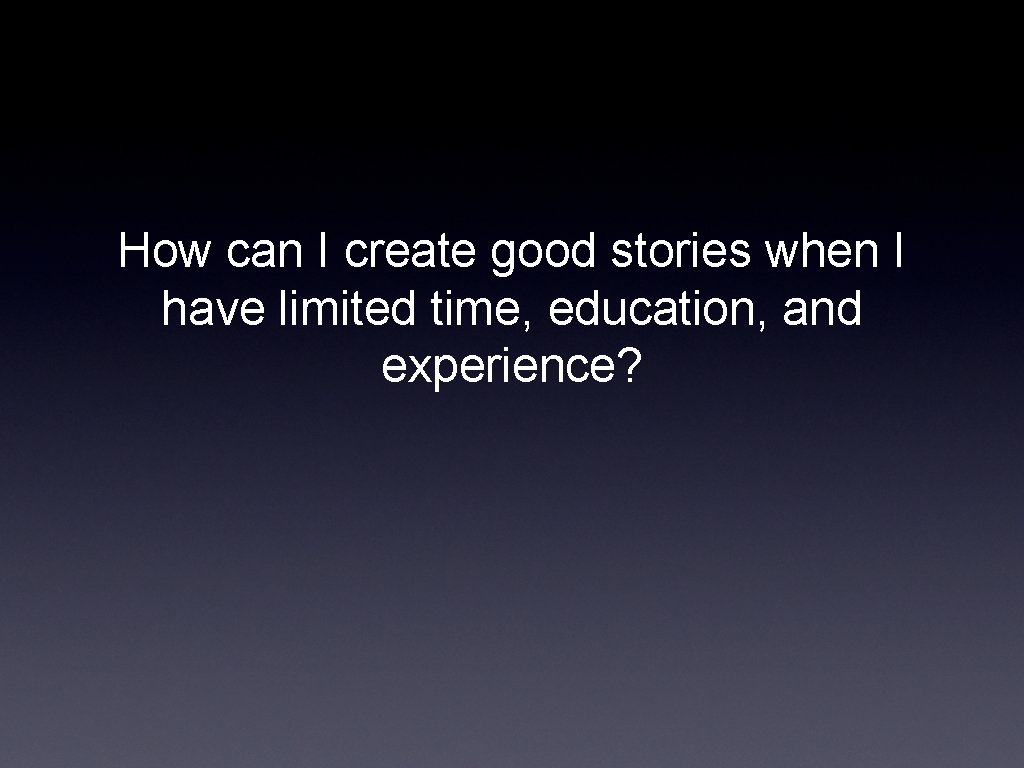 How can I create good stories when I have limited time, education, and experience?